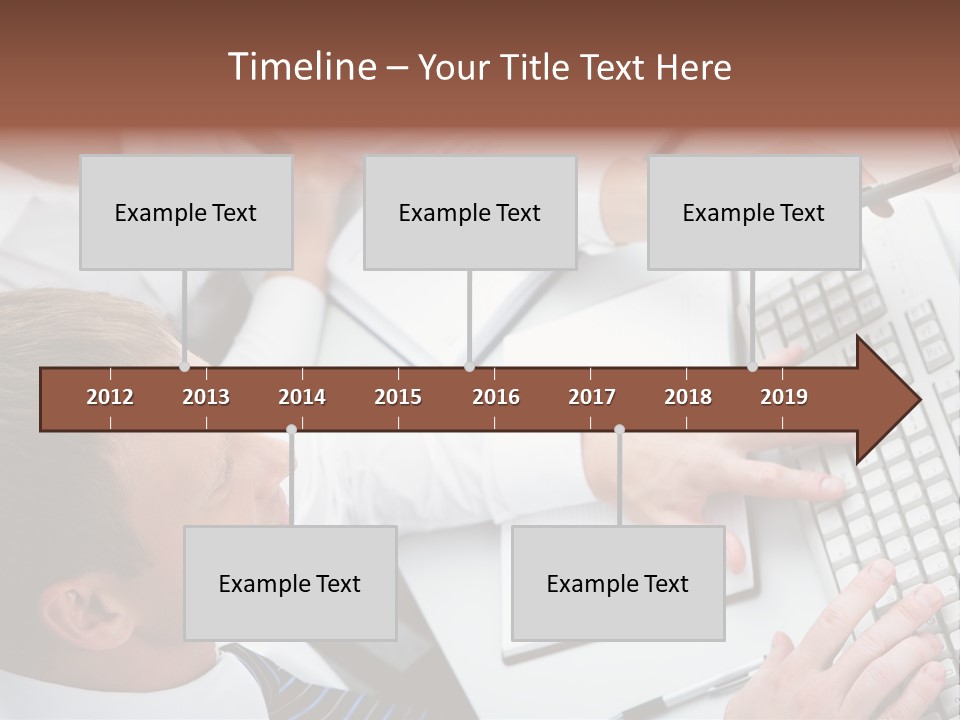 Timeline – Your Title Text Here

Example Text

Example Text

Example Text

2012 2013 2014 2015 2016 2017 2018 2019

Example Text

Example Text